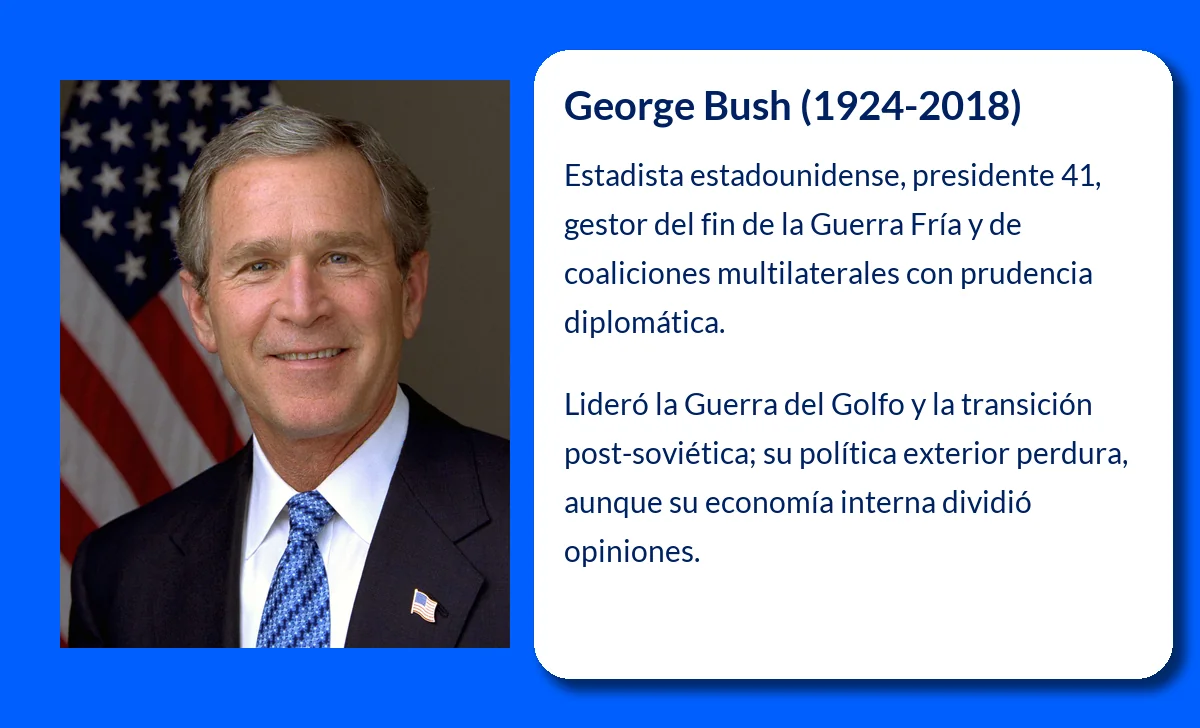 George Bush (1924-2018)

Estadista estadounidense, presidente 41, gestor del fin de la Guerra Fría y de coaliciones multilaterales con prudencia diplomática.

Lideró la Guerra del Golfo y la transición post-soviética; su política exterior perdura, aunque su economía interna dividió opiniones.